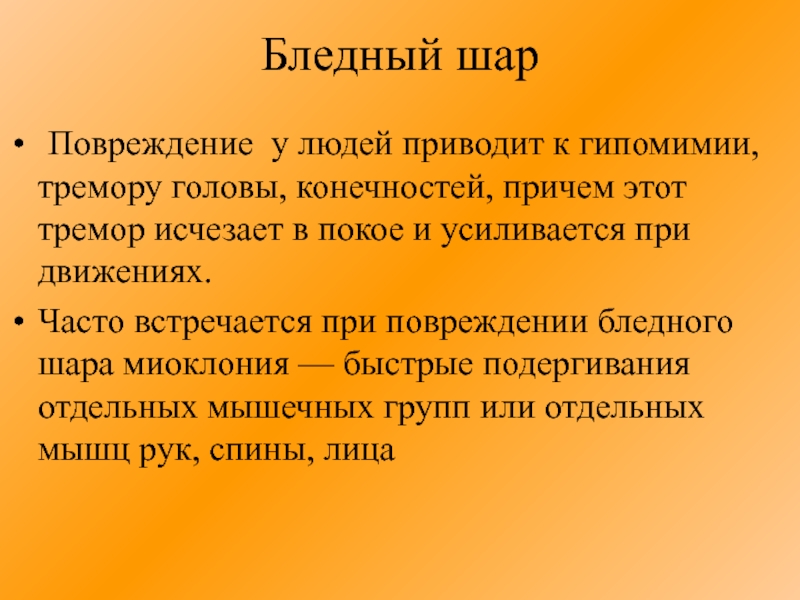 Бледный шар

• Повреждение у людей приводит к гипомимии, тремору головы, конечностей, причем этот тремор исчезает в покое и усиливается при движениях.

• Часто встречается при повреждении бледного шара миоклония — быстрые подергивания отдельных мышечных групп или отдельных мышц рук, спины, лица